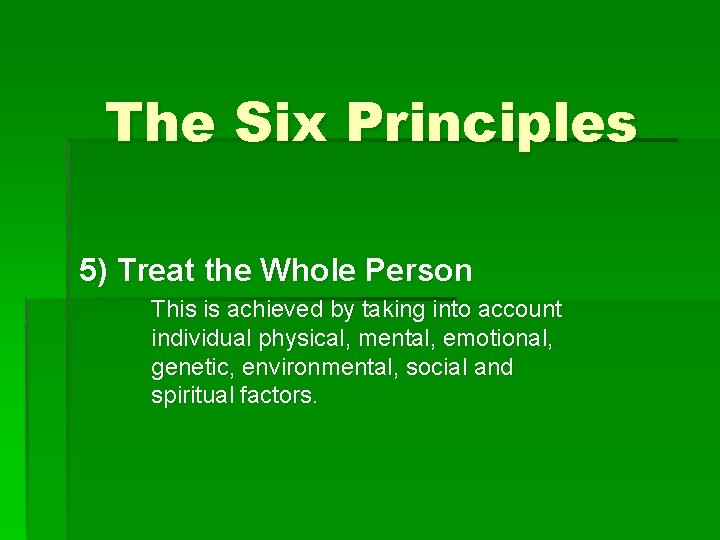 The Six Principles

5) Treat the Whole Person

This is achieved by taking into account individual physical, mental, emotional, genetic, environmental, social and spiritual factors.